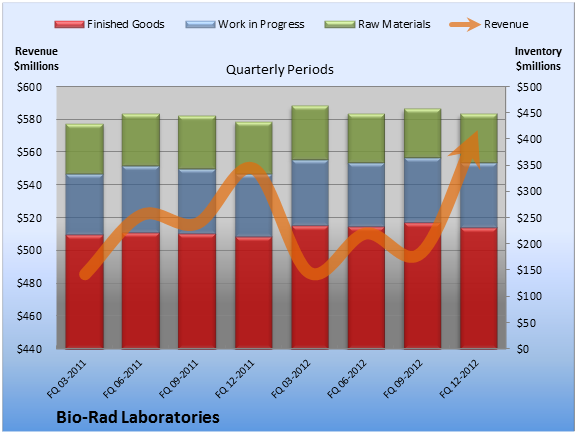 Finished Goods
Work in Progress
Raw Materials
Revenue

Revenue $millions

Quarterly Periods

Inventory $millions

$600
$580
$560
$540
$520
$500
$480
$460
$440

$500
$450
$400
$350
$300
$250
$200
$150
$100
$50
$0

FQ 03-2011
FQ 06-2011
FQ 09-2011
FQ 12-2011
FQ 03-2012
FQ 06-2012
FQ 09-2012
FQ 12-2012

Bio-Rad Laboratories